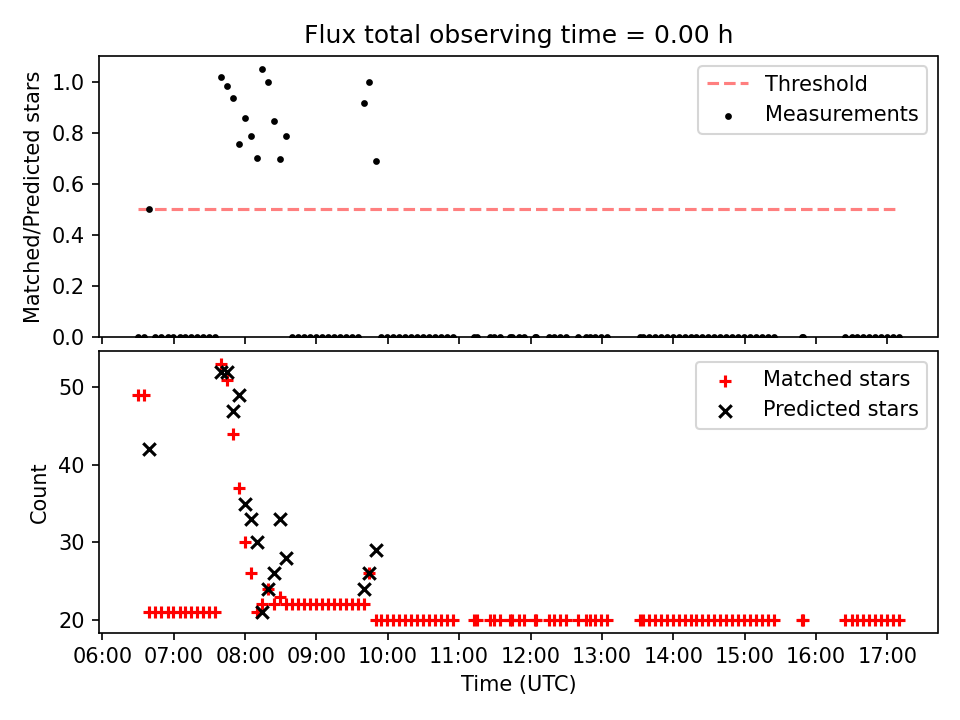 Flux total observing time = 0.00 h

Matched/Predicted stars

1.0
0.8
0.6
0.4
0.2
0.0

Threshold
Measurements

Count

50
40
30
20

Matched stars
Predicted stars

06:00 07:00 08:00 09:00 10:00 11:00 12:00 13:00 14:00 15:00 16:00 17:00

Time (UTC)